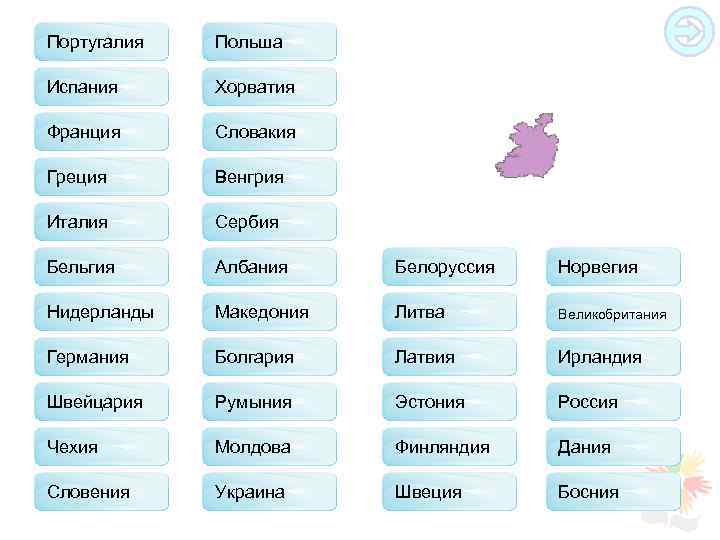 Португалия
Испания
Франция
Греция
Италия
Бельгия
Нидерланды
Германия
Швейцария
Чехия
Словения

Польша
Хорватия
Словакия
Венгрия
Сербия
Албания
Македония
Болгария
Румыния
Молдова
Украина

Белоруссия
Литва
Латвия
Эстония
Финляндия
Швеция

Норвегия
Великобритания
Ирландия
Россия
Дания
Босния